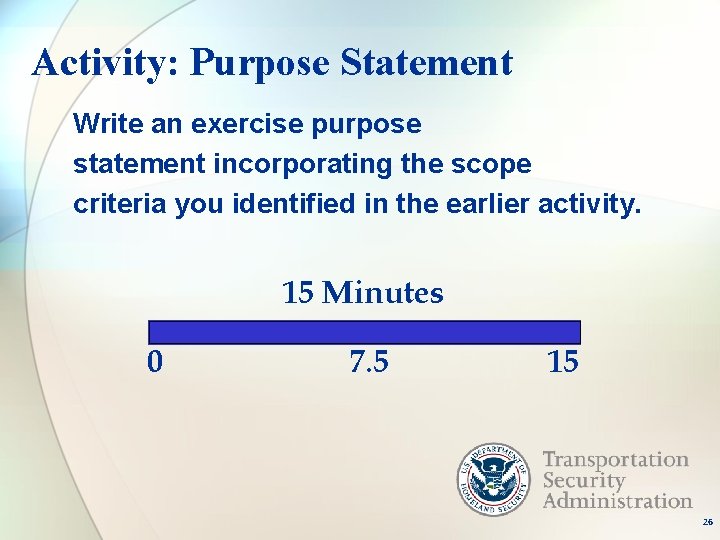 Activity: Purpose Statement

Write an exercise purpose statement incorporating the scope criteria you identified in the earlier activity.

15 Minutes

0
7.5
15

U.S. DEPARTMENT OF HOMELAND SECURITY

Transportation
Security
Administration

26